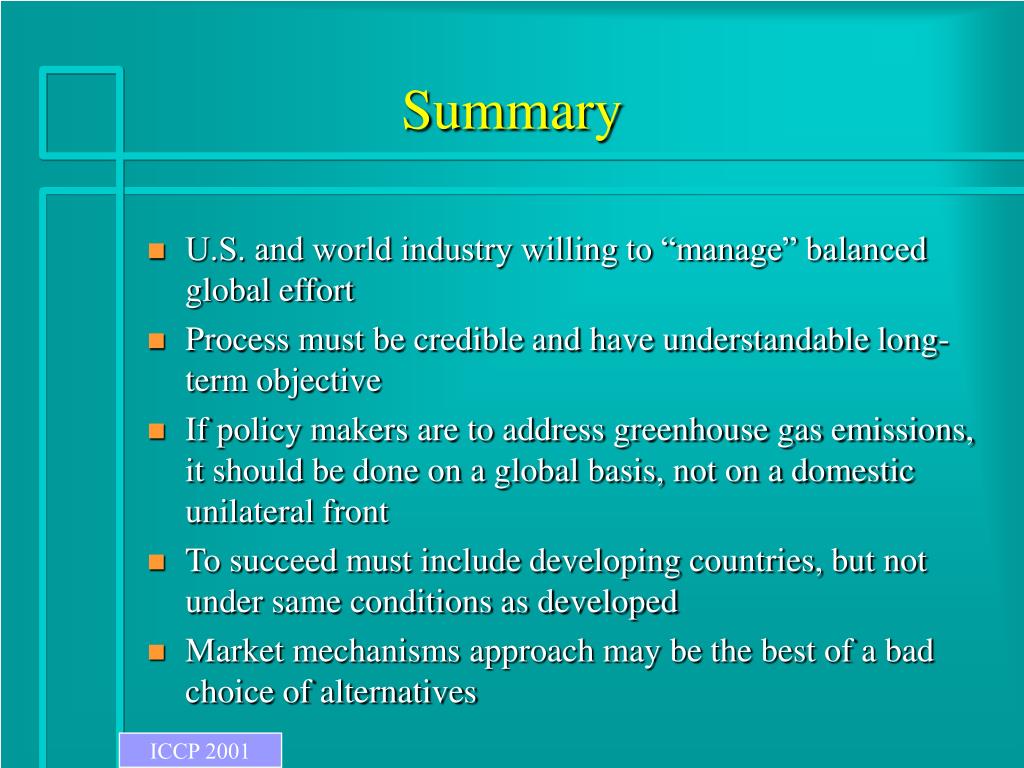 Summary

- U.S. and world industry willing to “manage” balanced global effort
- Process must be credible and have understandable long-term objective
- If policy makers are to address greenhouse gas emissions, it should be done on a global basis, not on a domestic unilateral front
- To succeed must include developing countries, but not under same conditions as developed
- Market mechanisms approach may be the best of a bad choice of alternatives

ICCP 2001